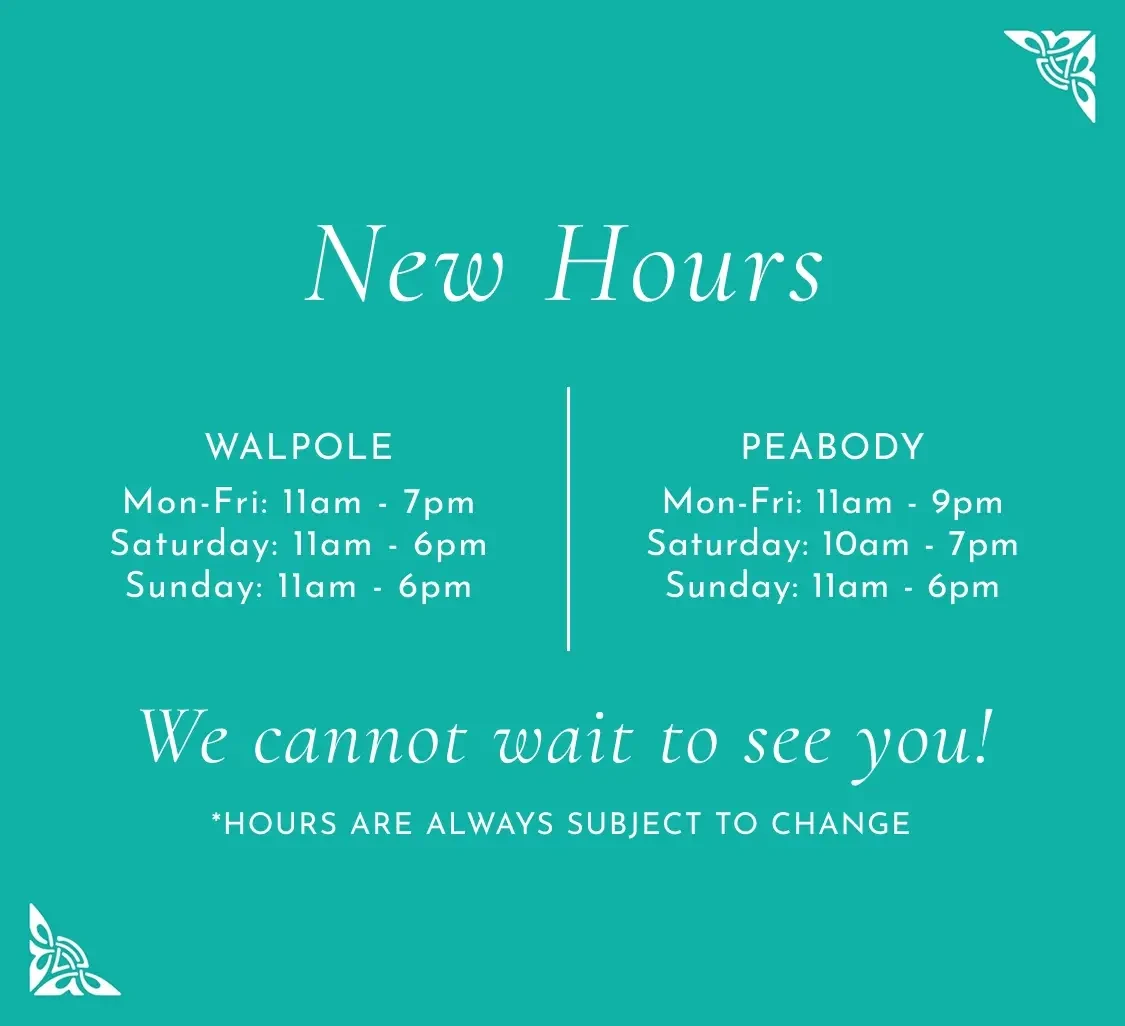 New Hours

WALPOLE
Mon-Fri: 11am - 7pm
Saturday: 11am - 6pm
Sunday: 11am - 6pm

PEABODY
Mon-Fri: 11am - 9pm
Saturday: 10am - 7pm
Sunday: 11am - 6pm

We cannot wait to see you!

*HOURS ARE ALWAYS SUBJECT TO CHANGE